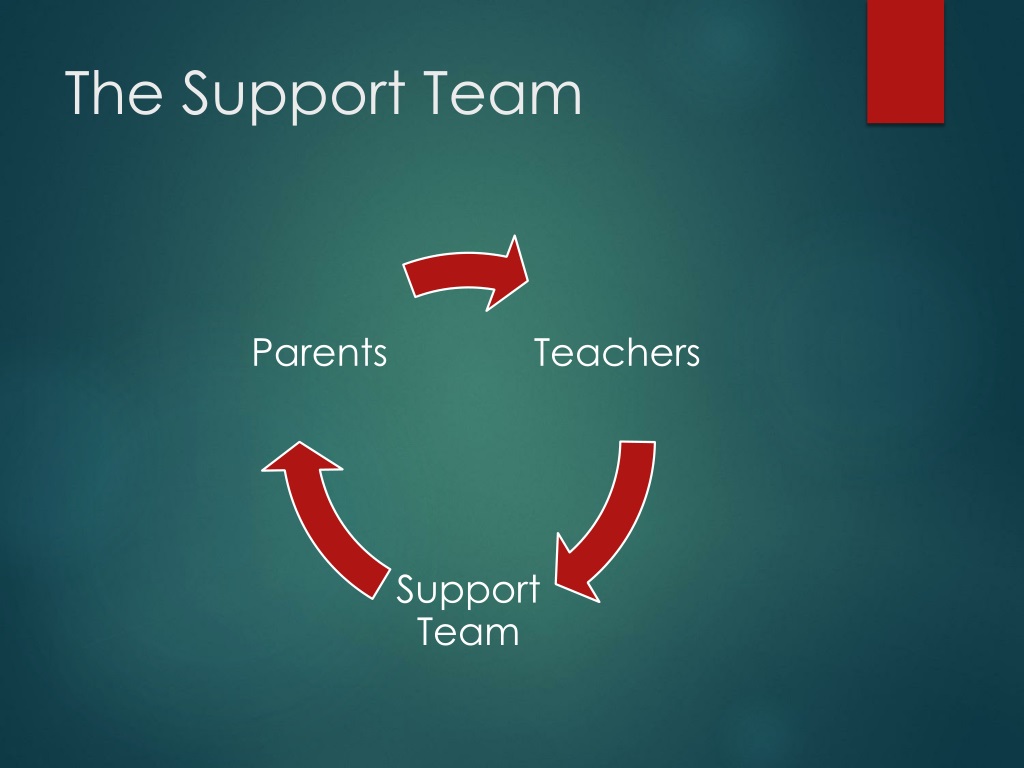 The Support Team

Parents

Teachers

Support Team